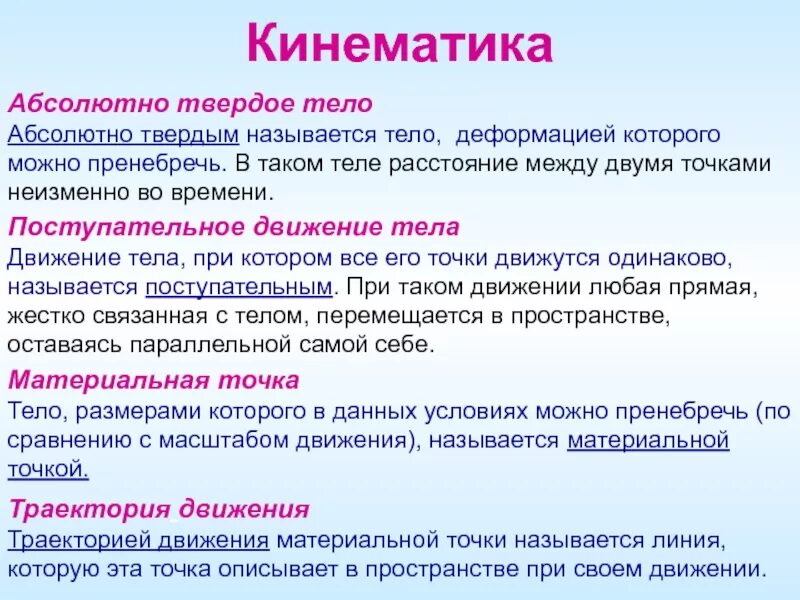 Кинематика

Абсолютно твердое тело
Абсолютно твердым называется тело, деформацией которого можно пренебречь. В таком теле расстояние между двумя точками неизменно во времени.

Поступательное движение тела
Движение тела, при котором все его точки движутся одинаково, называется поступательным. При таком движении любая прямая, жестко связанная с телом, перемещается в пространстве, оставаясь параллельной самой себе.

Материальная точка
Тело, размерами которого в данных условиях можно пренебречь (по сравнению с масштабом движения), называется материальной точкой.

Траектория движения
Траекторией движения материальной точки называется линия, которую эта точка описывает в пространстве при своем движении.